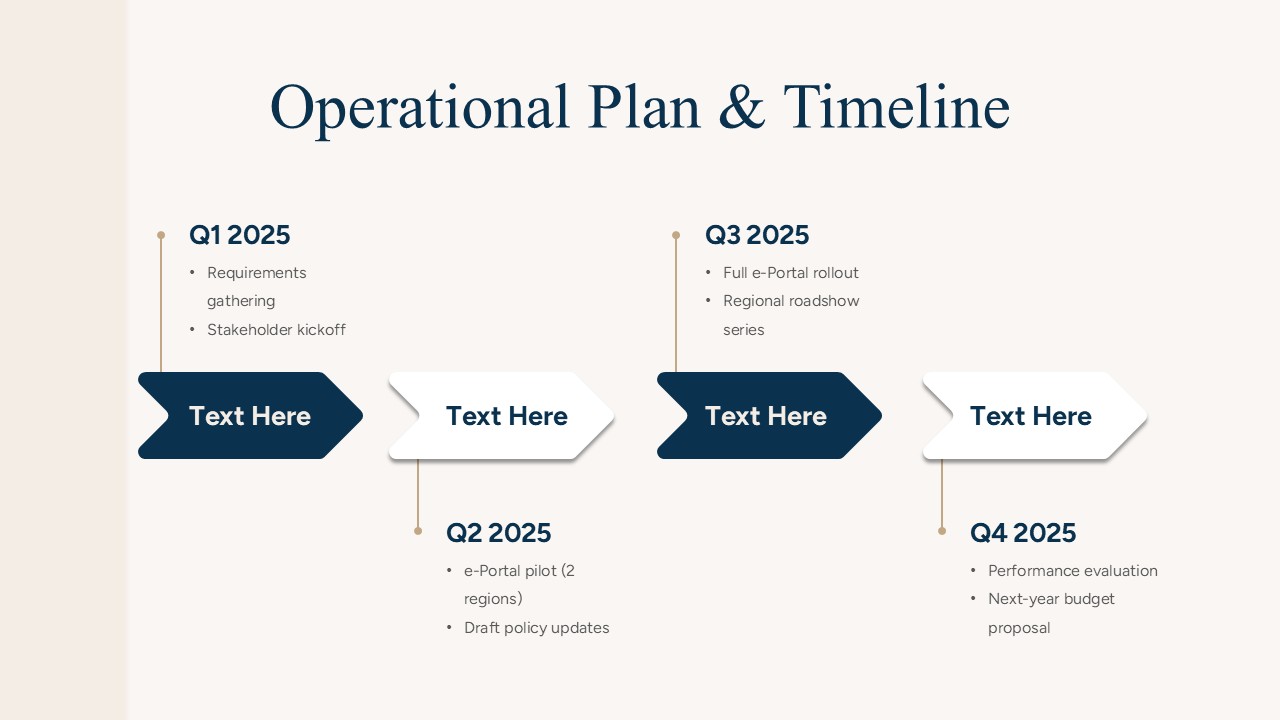 Operational Plan & Timeline

Q1 2025
• Requirements gathering
• Stakeholder kickoff

Text Here

Text Here

Q2 2025
• e-Portal pilot (2 regions)
• Draft policy updates

Q3 2025
• Full e-Portal rollout
• Regional roadshow series

Text Here

Text Here

Q4 2025
• Performance evaluation
• Next-year budget proposal